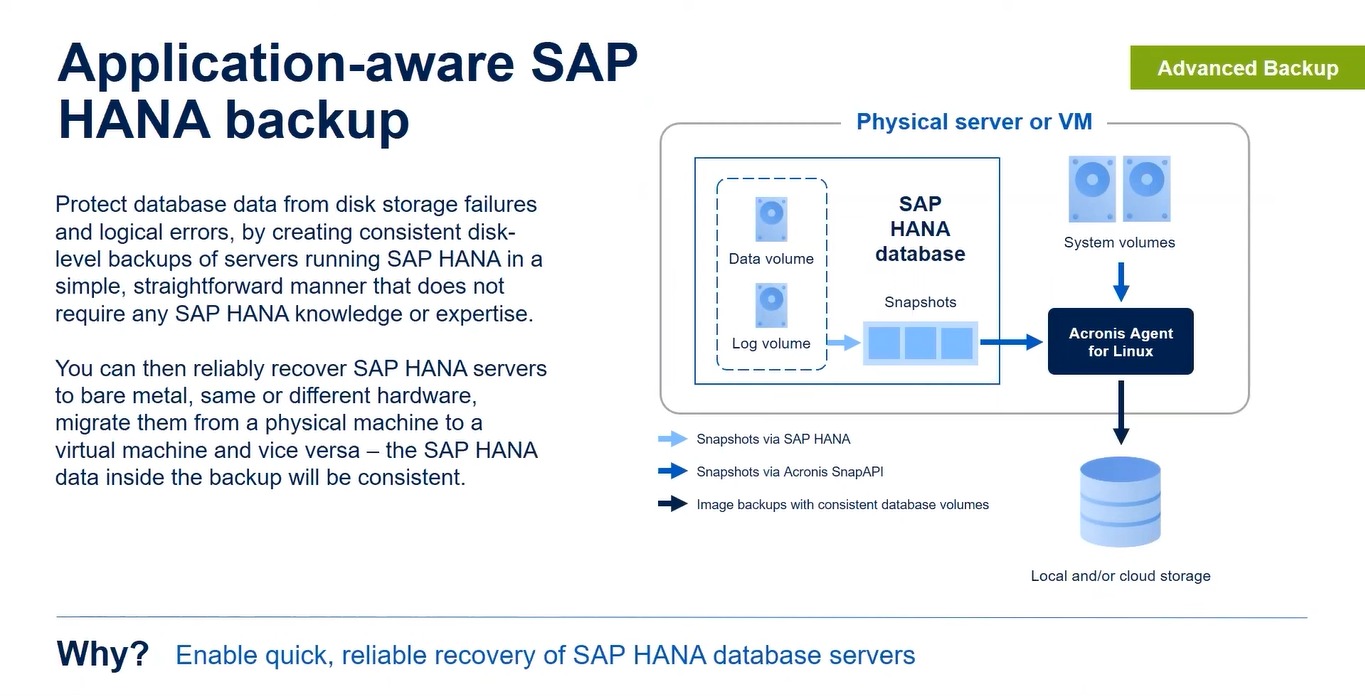 Application-aware SAP HANA backup

Advanced Backup

Protect database data from disk storage failures and logical errors, by creating consistent disk-level backups of servers running SAP HANA in a simple, straightforward manner that does not require any SAP HANA knowledge or expertise.

You can then reliably recover SAP HANA servers to bare metal, same or different hardware, migrate them from a physical machine to a virtual machine and vice versa – the SAP HANA data inside the backup will be consistent.

Physical server or VM

Data volume

Log volume

SAP HANA database

Snapshots

System volumes

Acronis Agent for Linux

Snapshots via SAP HANA

Snapshots via Acronis SnapAPI

Image backups with consistent database volumes

Local and/or cloud storage

Why? Enable quick, reliable recovery of SAP HANA database servers